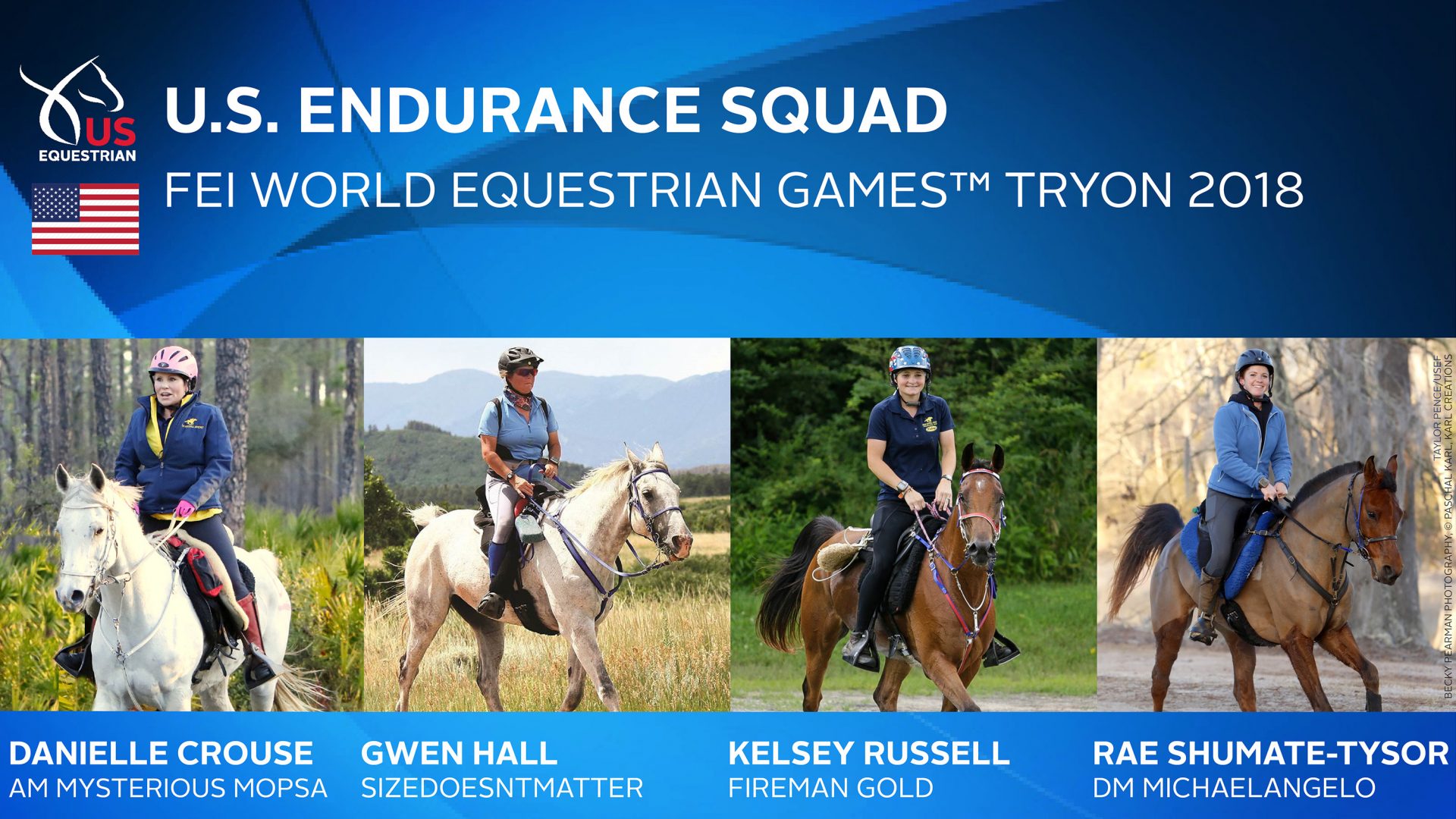 US EQUESTRIAN

U.S. ENDURANCE SQUAD

FEI WORLD EQUESTRIAN GAMES™ TRYON 2018

TAYLOR PENCE/USEF
BECKY PEARMAN PHOTOGRAPHY, © PASCHAL KARL, KARL CREATIONS

DANIELLE CROUSE
AM MYSTERIOUS MOPSA

GWEN HALL
SIZEDOESNTMATTER

KELSEY RUSSELL
FIREMAN GOLD

RAE SHUMATE-TYSOR
DM MICHAELANGELO